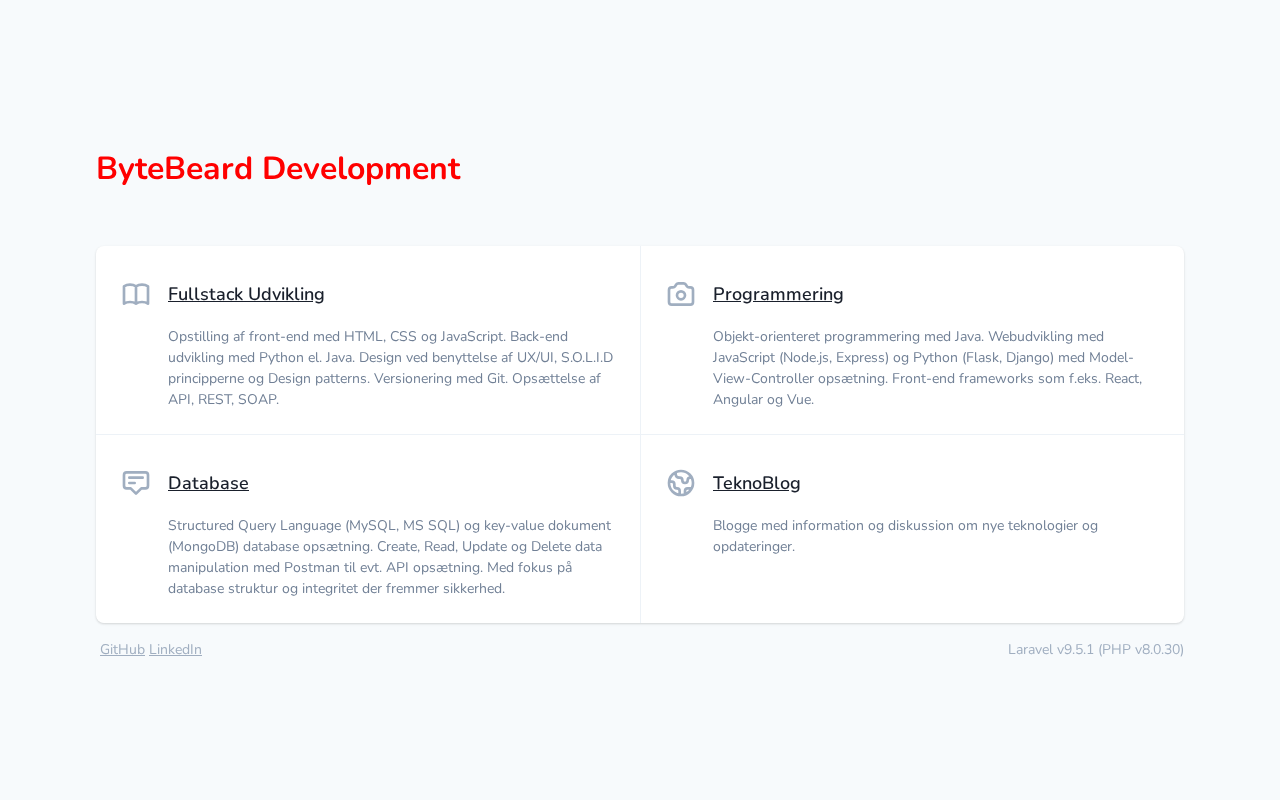 ByteBeard Development

Fullstack Udvikling

Opstilling af front-end med HTML, CSS og JavaScript. Back-end udvikling med Python el. Java. Design ved benyttelse af UX/UI, S.O.L.I.D principperne og Design patterns. Versionering med Git. Opsættelse af API, REST, SOAP.

Programmering

Objekt-orienteret programmering med Java. Webudvikling med JavaScript (Node.js, Express) og Python (Flask, Django) med Model-View-Controller opsætning. Front-end frameworks som f.eks. React, Angular og Vue.

Database

Structured Query Language (MySQL, MS SQL) og key-value dokument (MongoDB) database opsætning. Create, Read, Update og Delete data manipulation med Postman til evt. API opsætning. Med fokus på database struktur og integritet der fremmer sikkerhed.

TeknoBlog

Blogge med information og diskussion om nye teknologier og opdateringer.

GitHub LinkedIn

Laravel v9.5.1 (PHP v8.0.30)